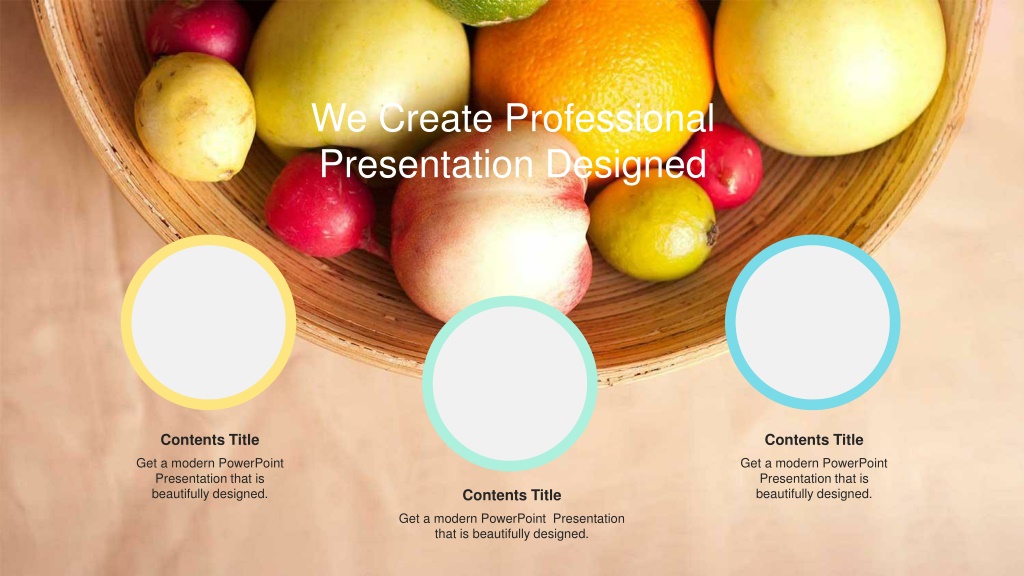 We Create Professional Presentation Designed

Contents Title
Get a modern PowerPoint Presentation that is beautifully designed.

Contents Title
Get a modern PowerPoint Presentation that is beautifully designed.

Contents Title
Get a modern PowerPoint Presentation that is beautifully designed.